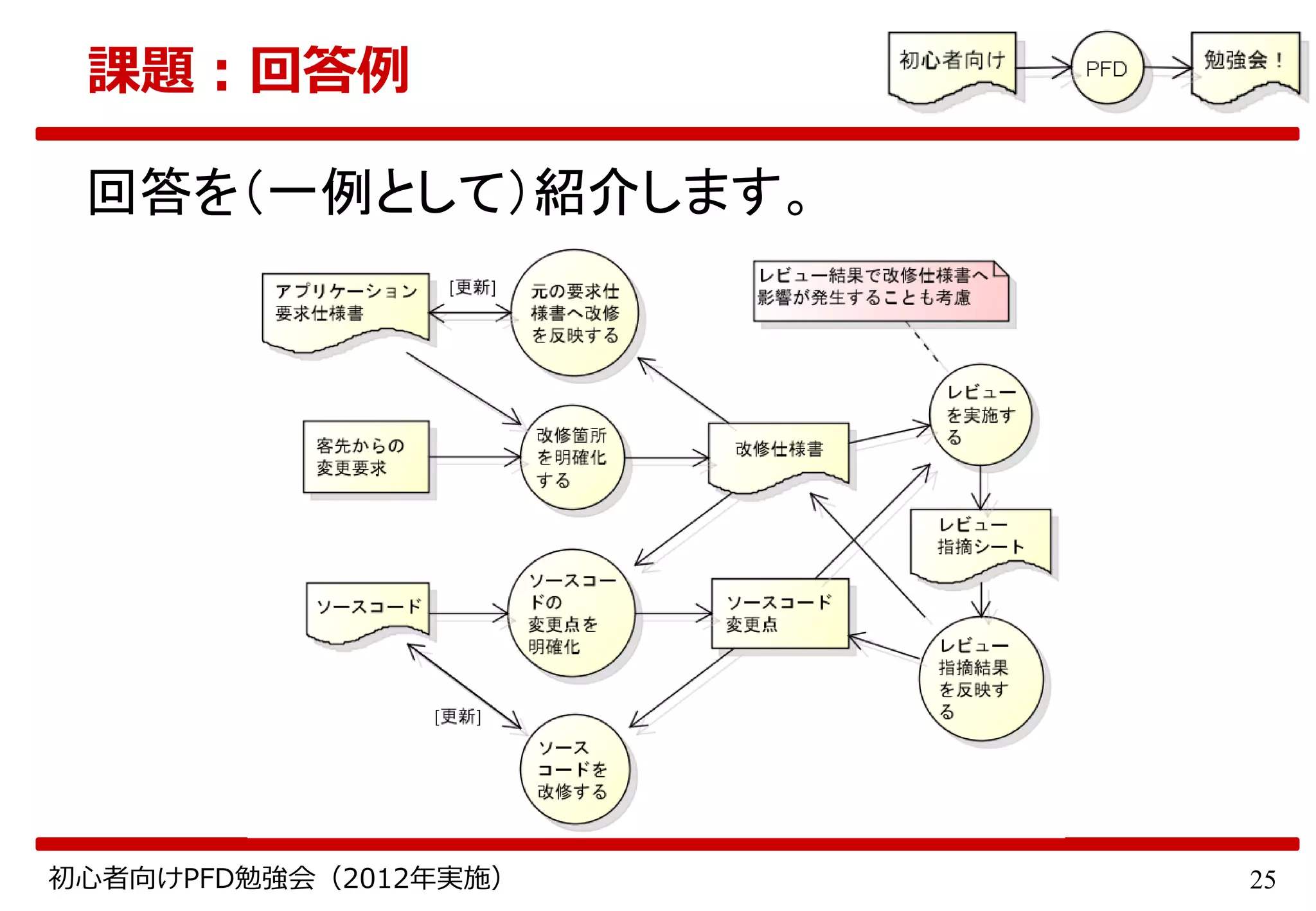 課題：回答例

初心者向け

PFD

勉強会！

回答を(一例として)紹介します。

アプリケーション要求仕様書

[更新]

元の要求仕様書へ改修を反映する

レビュー結果で改修仕様書へ影響が発生することも考慮

客先からの変更要求

改修箇所を明確化する

改修仕様書

レビューを実施する

レビュー指摘シート

ソースコード

ソースコードの変更点を明確化

ソースコード変更点

レビュー指摘結果を反映する

[更新]

ソースコードを改修する

初心者向けPFD勉強会（2012年実施）

25